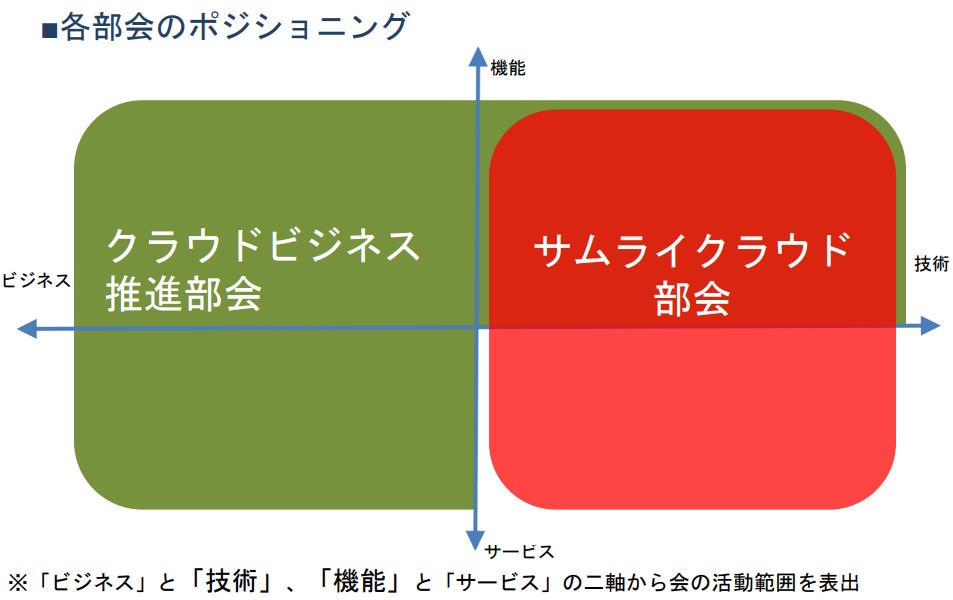 ■各部会のポジショニング

機能

クラウドビジネス推進部会

サムライクラウド部会

ビジネス

技術

サービス

※「ビジネス」と「技術」、「機能」と「サービス」の二軸から会の活動範囲を表出